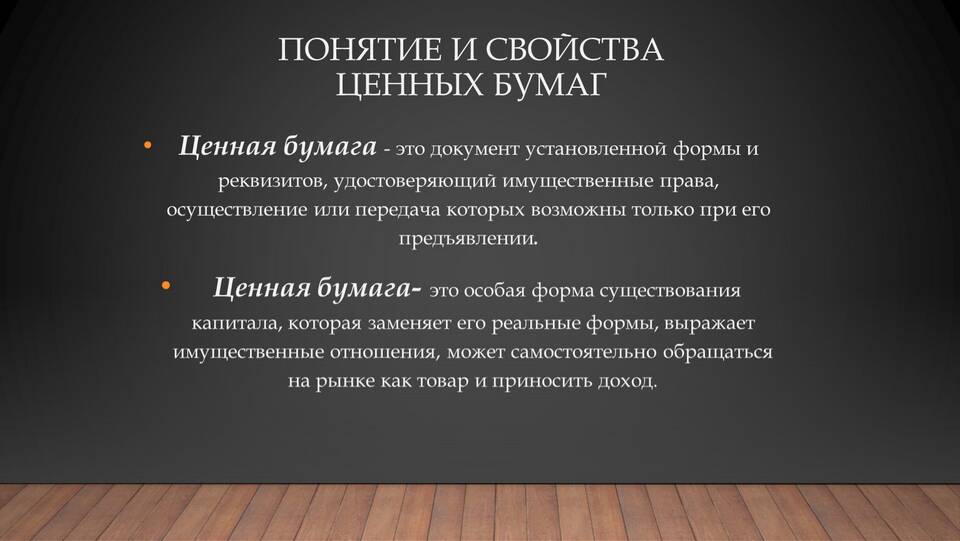 ПОНЯТИЕ И СВОЙСТВА ЦЕННЫХ БУМАГ

• Ценная бумага - это документ установленной формы и реквизитов, удостоверяющий имущественные права, осуществление или передача которых возможны только при его предъявлении.

• Ценная бумага- это особая форма существования капитала, которая заменяет его реальные формы, выражает имущественные отношения, может самостоятельно обращаться на рынке как товар и приносить доход.